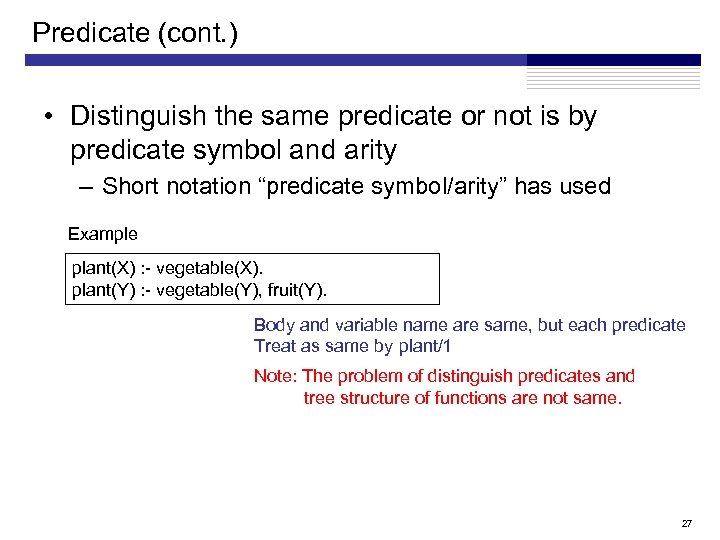 Predicate (cont.)

• Distinguish the same predicate or not is by predicate symbol and arity

– Short notation “predicate symbol/arity” has used

Example

plant(X) :- vegetable(X).
plant(Y) :- vegetable(Y), fruit(Y).

Body and variable name are same, but each predicate
Treat as same by plant/1

Note: The problem of distinguish predicates and tree structure of functions are not same.

27